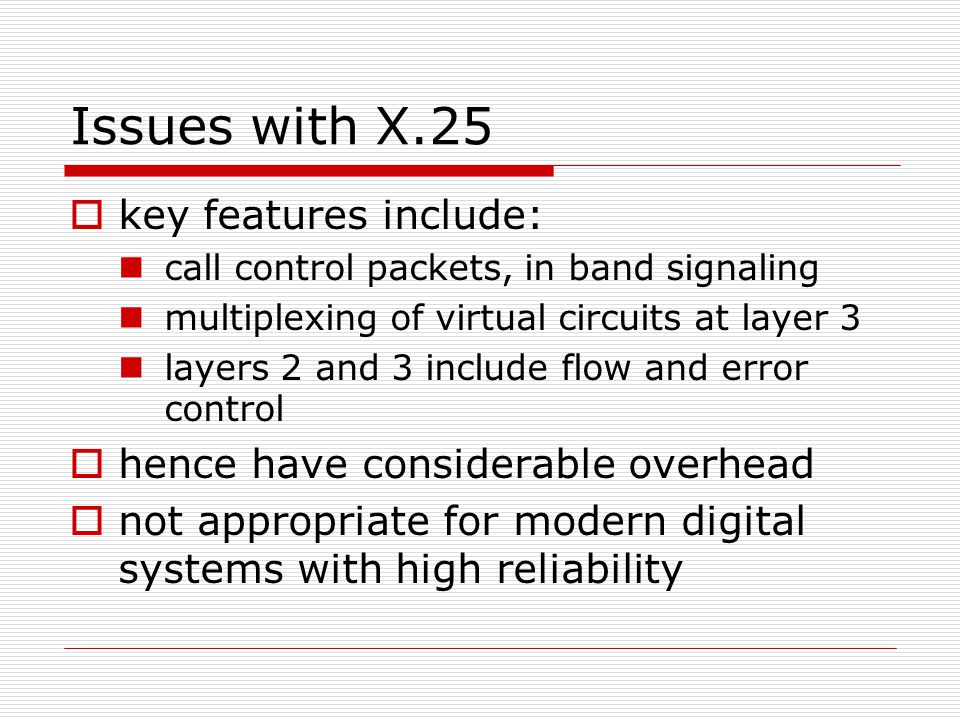 Issues with X.25

- key features include:
  - call control packets, in band signaling
  - multiplexing of virtual circuits at layer 3
  - layers 2 and 3 include flow and error control
- hence have considerable overhead
- not appropriate for modern digital systems with high reliability